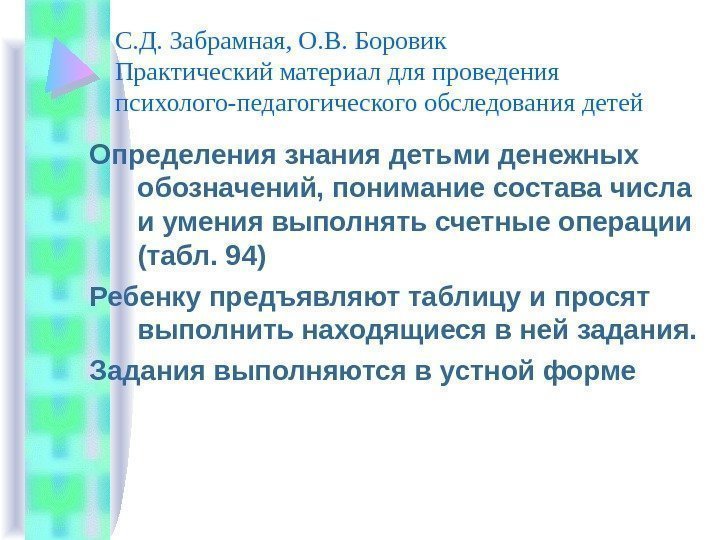 С.Д. Забрамная, О.В. Боровик
Практический материал для проведения психолого-педагогического обследования детей

Определения знания детьми денежных обозначений, понимание состава числа и умения выполнять счетные операции (табл. 94)

Ребенку предъявляют таблицу и просят выполнить находящиеся в ней задания.

Задания выполняются в устной форме